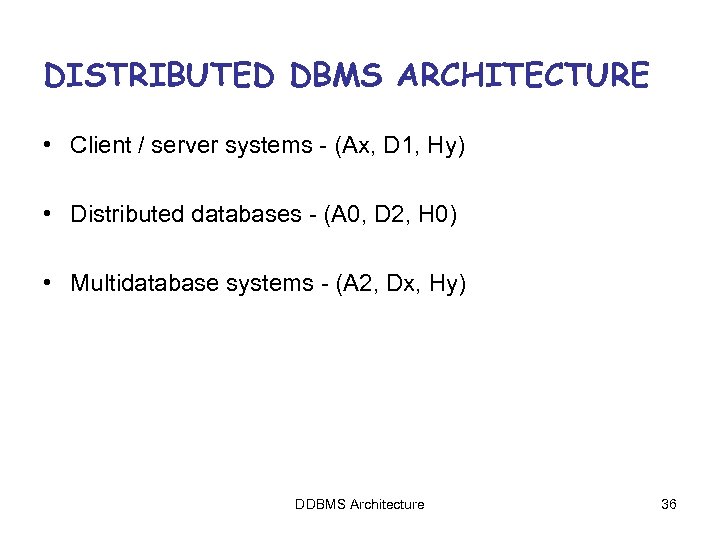 DISTRIBUTED DBMS ARCHITECTURE

• Client / server systems - (Ax, D1, Hy)

• Distributed databases - (A0, D2, H0)

• Multidatabase systems - (A2, Dx, Hy)

DDBMS Architecture

36